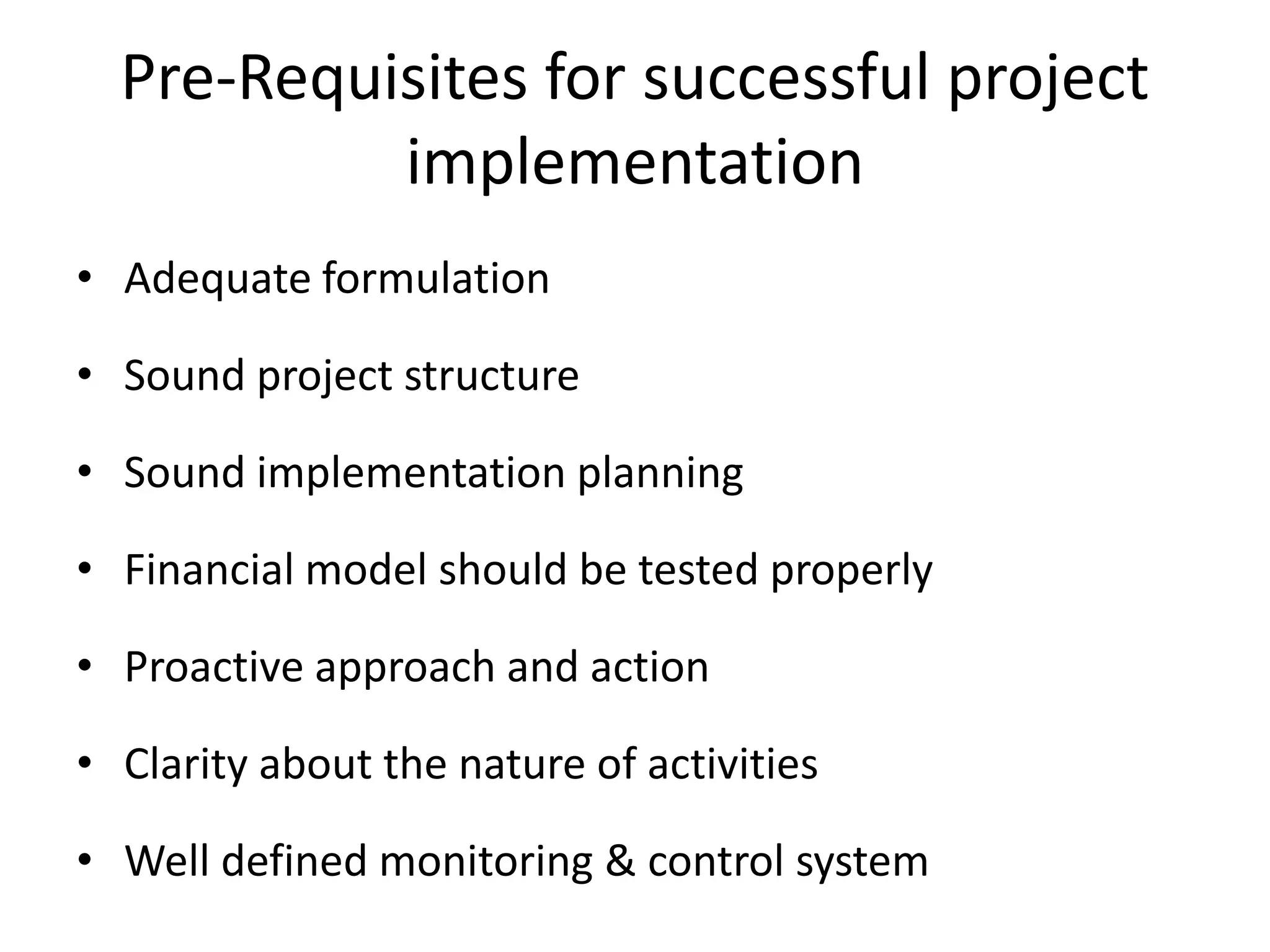 Pre-Requisites for successful project implementation

• Adequate formulation
• Sound project structure
• Sound implementation planning
• Financial model should be tested properly
• Proactive approach and action
• Clarity about the nature of activities
• Well defined monitoring & control system